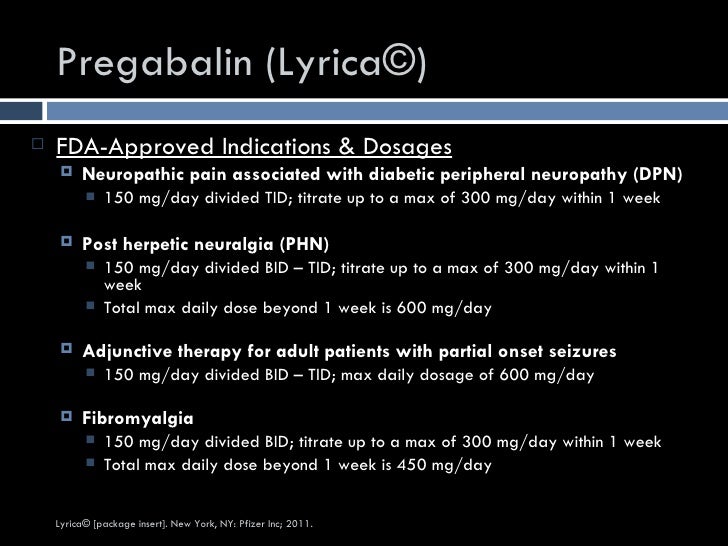 Pregabalin (Lyrica©)

FDA-Approved Indications & Dosages

Neuropathic pain associated with diabetic peripheral neuropathy (DPN)

150 mg/day divided TID; titrate up to a max of 300 mg/day within 1 week

Post herpetic neuralgia (PHN)

150 mg/day divided BID – TID; titrate up to a max of 300 mg/day within 1 week

Total max daily dose beyond 1 week is 600 mg/day

Adjunctive therapy for adult patients with partial onset seizures

150 mg/day divided BID – TID; max daily dosage of 600 mg/day

Fibromyalgia

150 mg/day divided BID; titrate up to a max of 300 mg/day within 1 week

Total max daily dose beyond 1 week is 450 mg/day

Lyrica© [package insert]. New York, NY: Pfizer Inc; 2011.